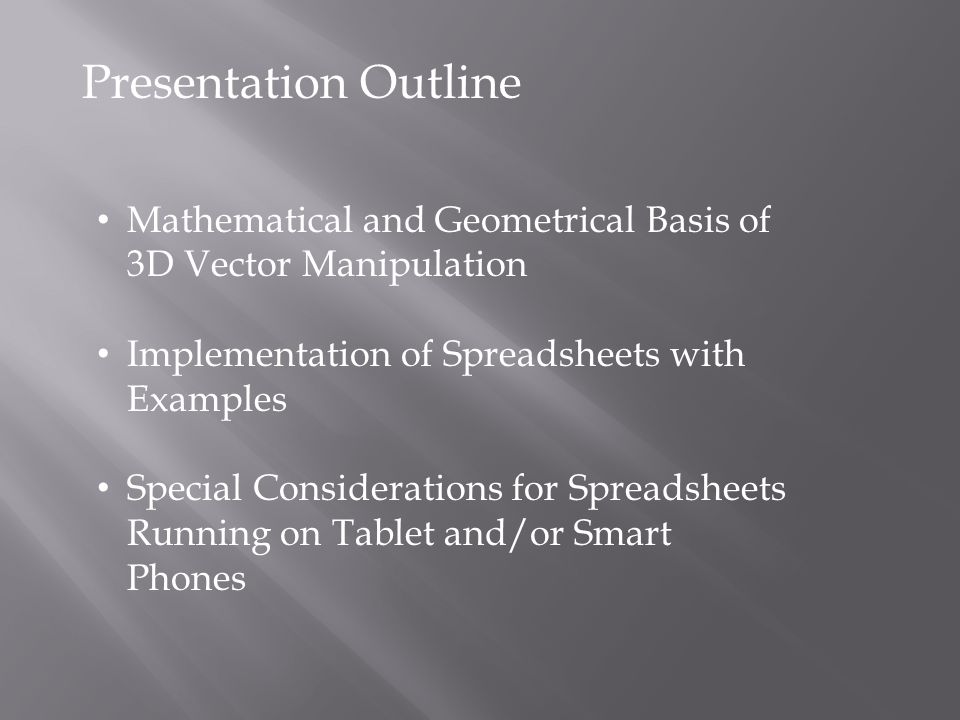 Presentation Outline

• Mathematical and Geometrical Basis of 3D Vector Manipulation

• Implementation of Spreadsheets with Examples

• Special Considerations for Spreadsheets Running on Tablet and/or Smart Phones